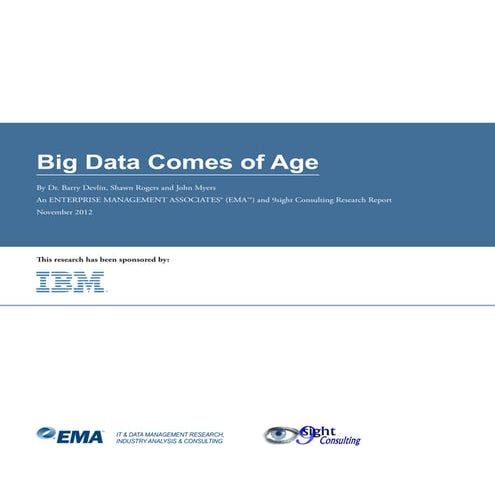 Big Data Comes of Age

By Dr. Barry Devlin, Shawn Rogers and John Myers
An ENTERPRISE MANAGEMENT ASSOCIATES® (EMA™) and 9sight Consulting Research Report
November 2012

This research has been sponsored by:

IBM

EMA IT & DATA MANAGEMENT RESEARCH, INDUSTRY ANALYSIS & CONSULTING

9sight Consulting